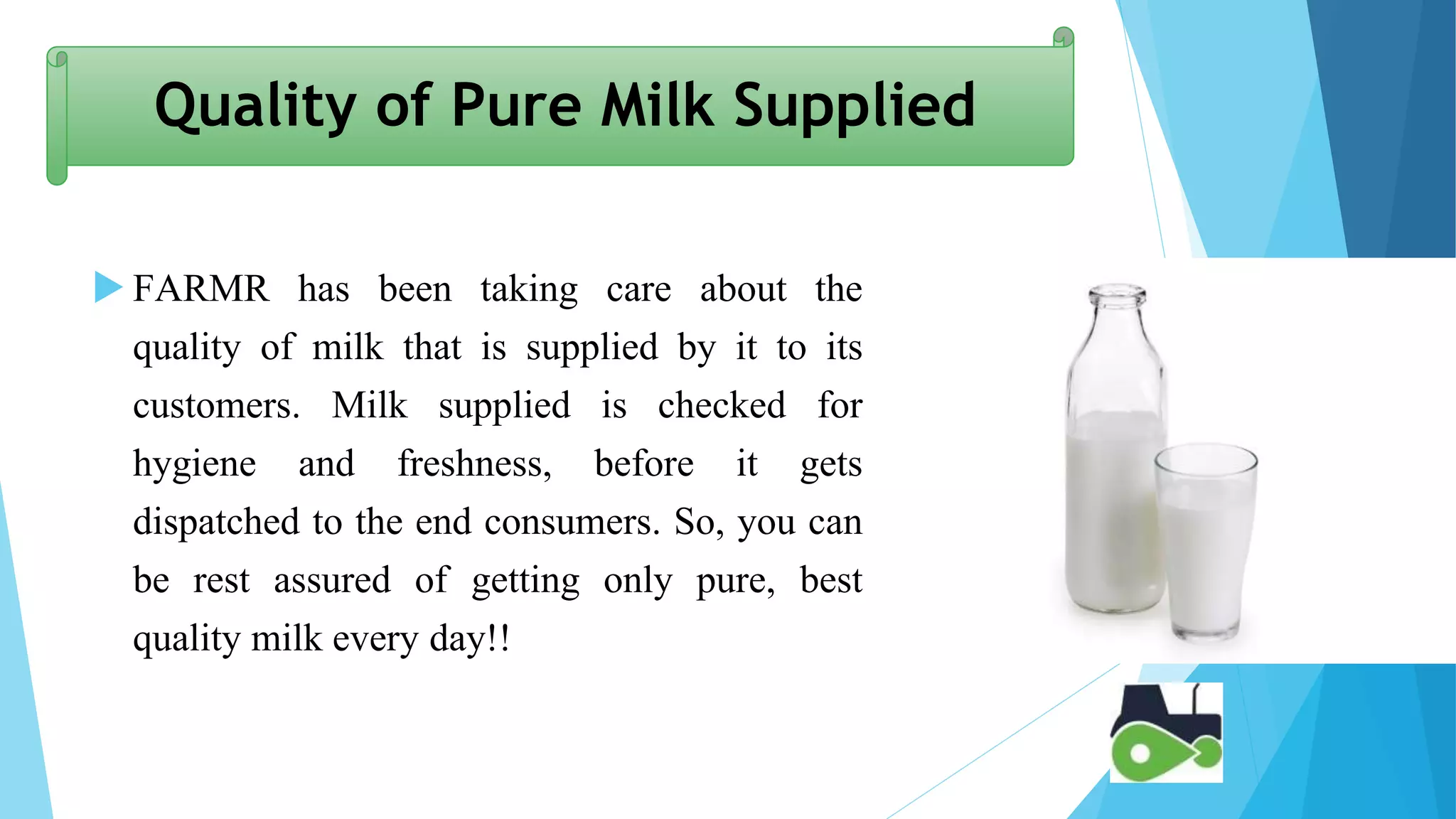 Quality of Pure Milk Supplied

FARMR has been taking care about the quality of milk that is supplied by it to its customers. Milk supplied is checked for hygiene and freshness, before it gets dispatched to the end consumers. So, you can be rest assured of getting only pure, best quality milk every day!!